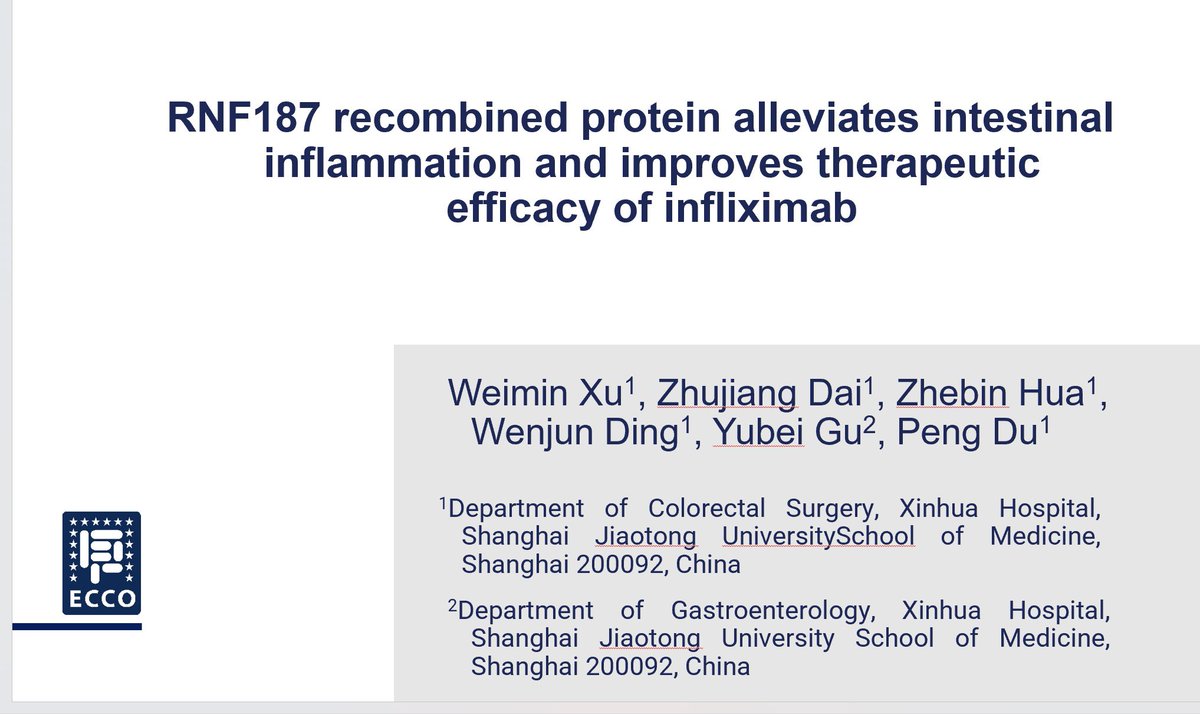 RNF187 recombined protein alleviates intestinal inflammation and improves therapeutic efficacy of infliximab

Weimin Xu$^1$, Zhujiang Dai$^1$, Zhebin Hua$^1$, Wenjun Ding$^1$, Yubei Gu$^2$, Peng Du$^1$

$^1$Department of Colorectal Surgery, Xinhua Hospital, Shanghai Jiaotong UniversitySchool of Medicine, Shanghai 200092, China

$^2$Department of Gastroenterology, Xinhua Hospital, Shanghai Jiaotong University School of Medicine, Shanghai 200092, China

ECCO